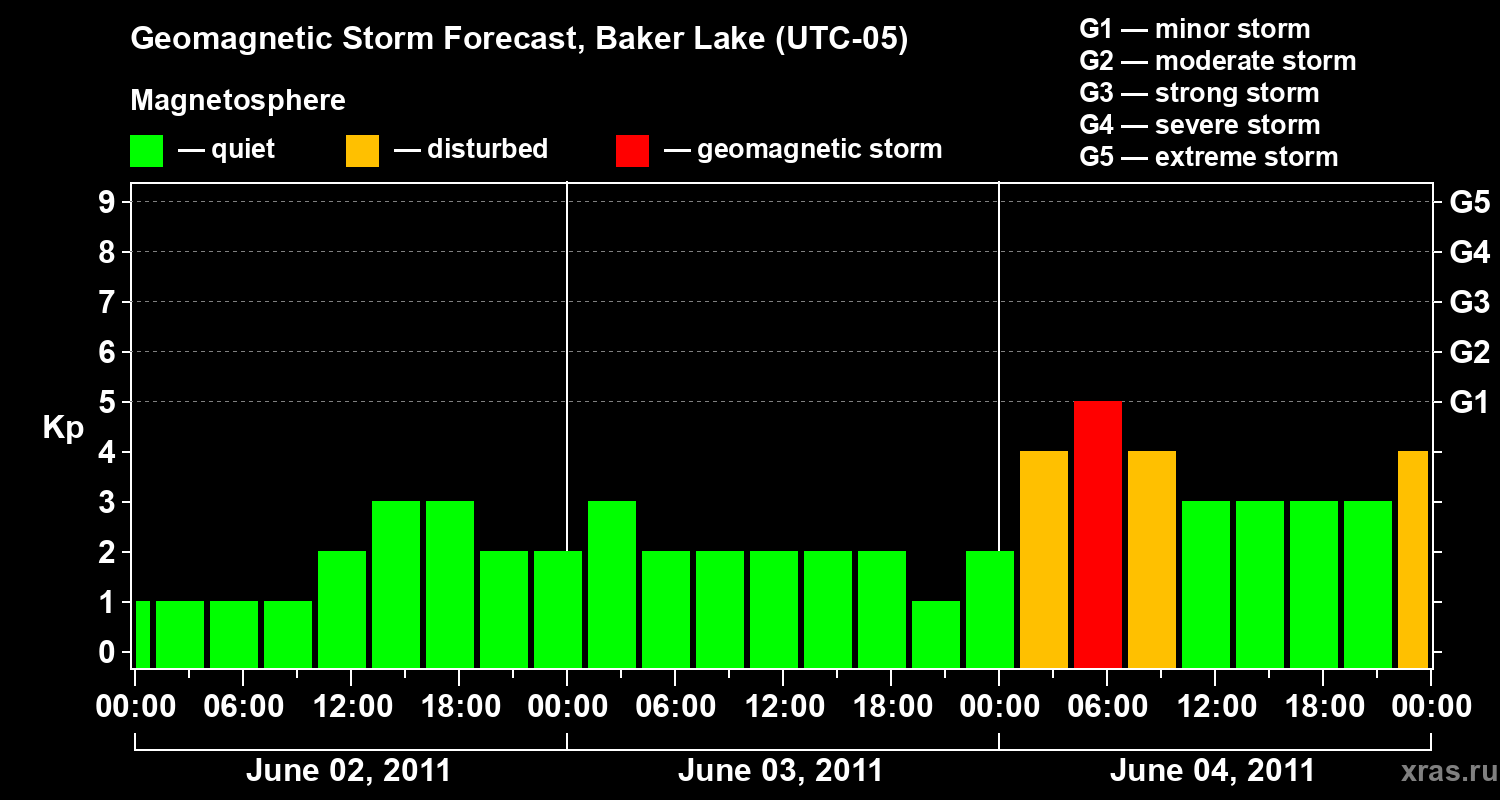 Geomagnetic Storm Forecast, Baker Lake (UTC-05)

Magnetosphere
— quiet — disturbed — geomagnetic storm

G1 — minor storm
G2 — moderate storm
G3 — strong storm
G4 — severe storm
G5 — extreme storm

Kp
9
8
7
6
5
4
3
2
1
0

G5
G4
G3
G2
G1

00:00 06:00 12:00 18:00 00:00 06:00 12:00 18:00 00:00 06:00 12:00 18:00 00:00

June 02, 2011
June 03, 2011
June 04, 2011

xras.ru